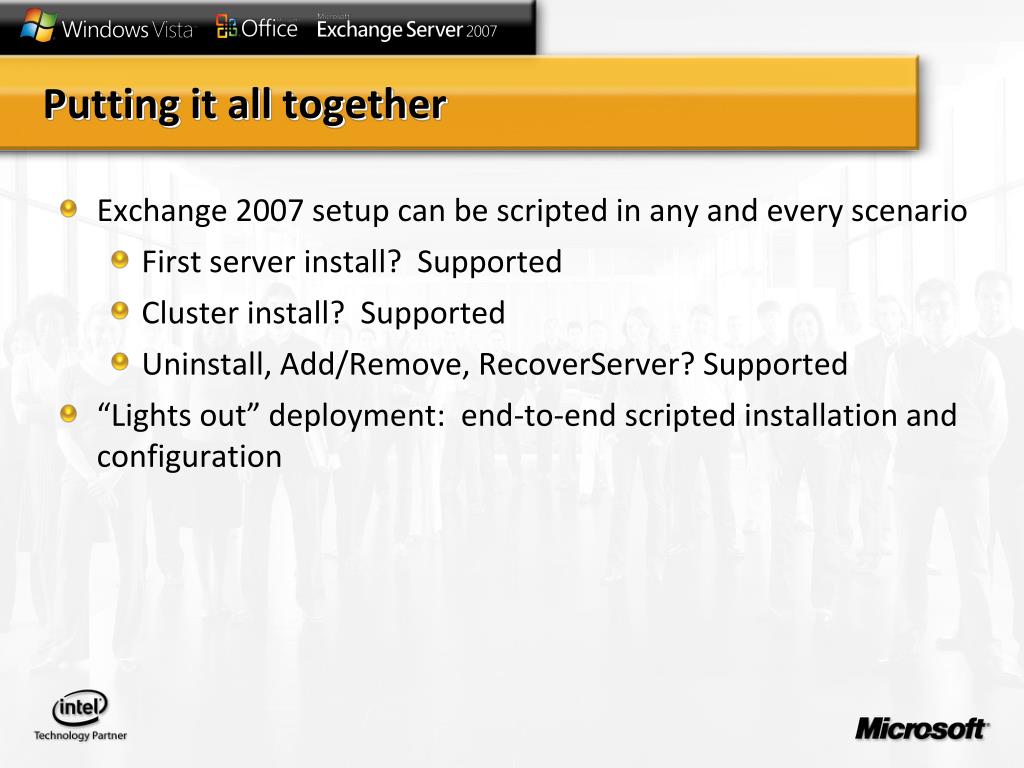 Windows Vista Office Microsoft Exchange Server 2007

Putting it all together

Exchange 2007 setup can be scripted in any and every scenario

First server install? Supported

Cluster install? Supported

Uninstall, Add/Remove, RecoverServer? Supported

“Lights out” deployment: end-to-end scripted installation and configuration

intel Technology Partner

Microsoft